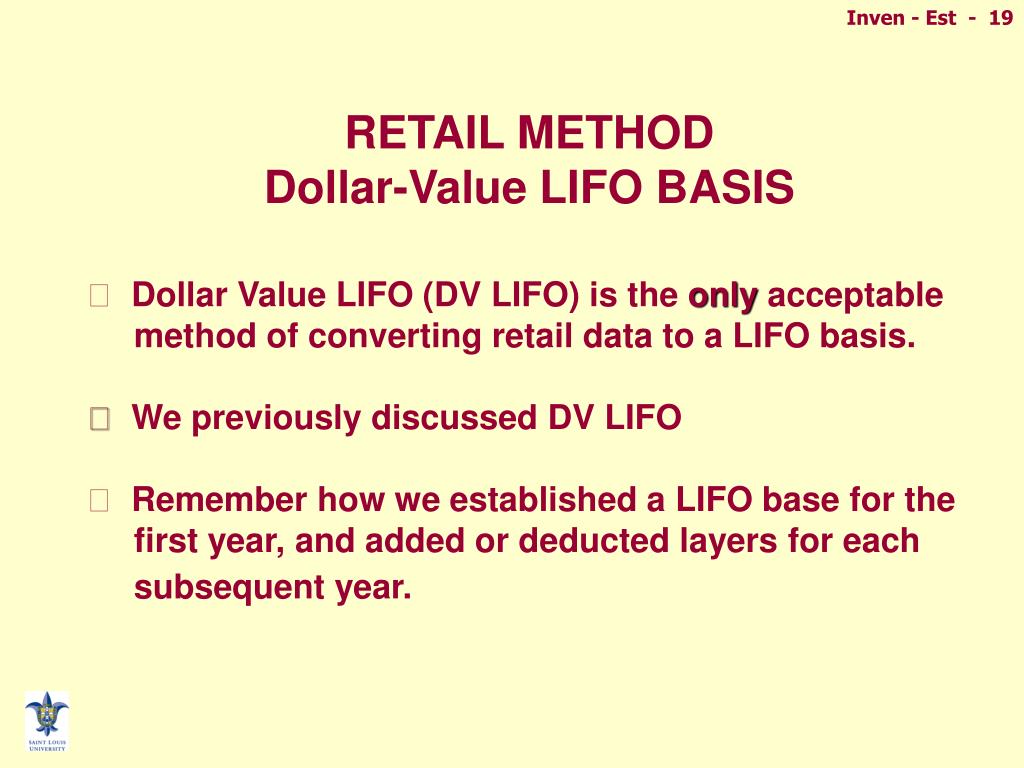 Inven - Est - 19

RETAIL METHOD
Dollar-Value LIFO BASIS

Dollar Value LIFO (DV LIFO) is the only acceptable method of converting retail data to a LIFO basis.

We previously discussed DV LIFO

Remember how we established a LIFO base for the first year, and added or deducted layers for each subsequent year.

SAINT LOUIS UNIVERSITY